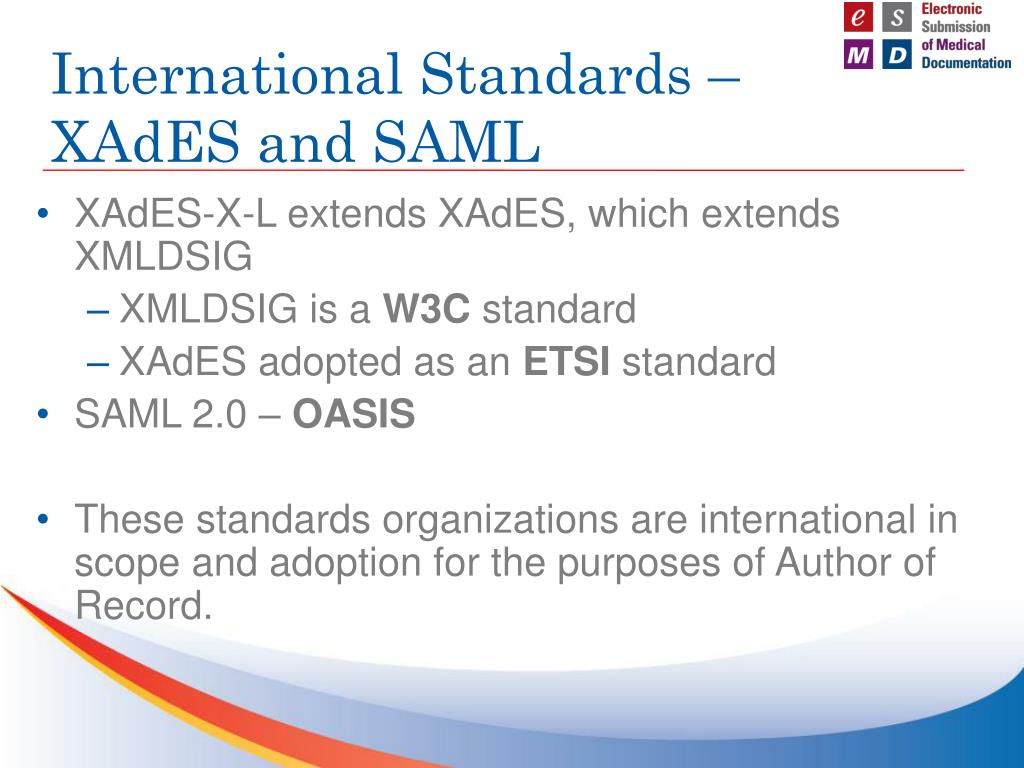 e S M D Electronic Submission of Medical Documentation

International Standards – XAdES and SAML

• XAdES-X-L extends XAdES, which extends XMLDSIG
– XMLDSIG is a W3C standard
– XAdES adopted as an ETSI standard
• SAML 2.0 – OASIS

• These standards organizations are international in scope and adoption for the purposes of Author of Record.